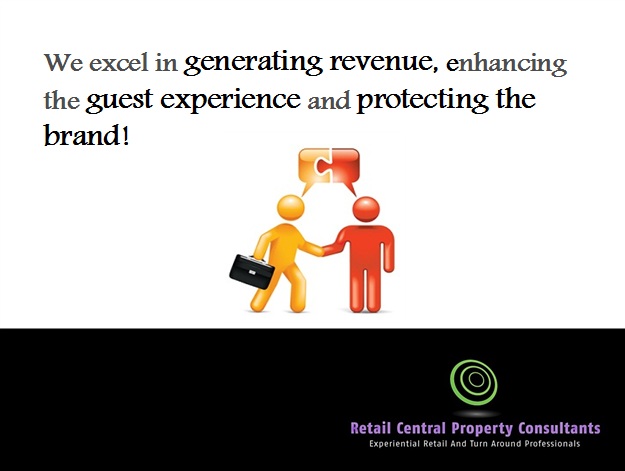 We excel in generating revenue, enhancing the guest experience and protecting the brand!

Retail Central Property Consultants
Experiential Retail And Turn Around Professionals